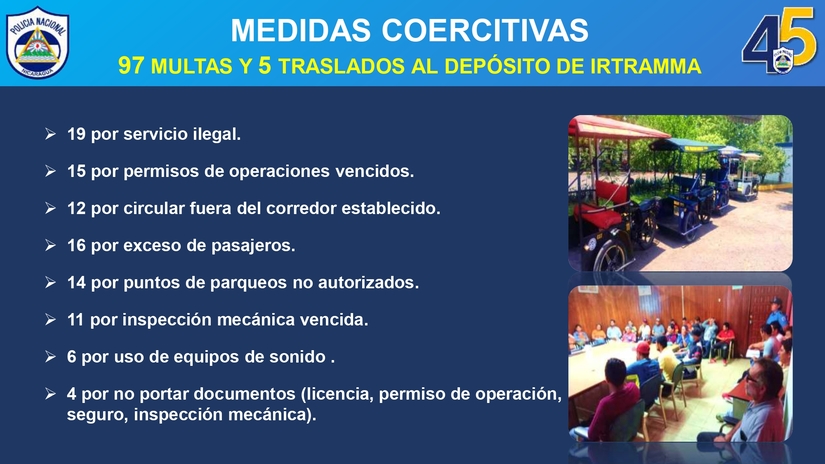 POLICIA NACIONAL
NICARAGUA

MEDIDAS COERCITIVAS
97 MULTAS Y 5 TRASLADOS AL DEPÓSITO DE IRTRAMMA

45

➢ 19 por servicio ilegal.

➢ 15 por permisos de operaciones vencidos.

➢ 12 por circular fuera del corredor establecido.

➢ 16 por exceso de pasajeros.

➢ 14 por puntos de parqueos no autorizados.

➢ 11 por inspección mecánica vencida.

➢ 6 por uso de equipos de sonido .

➢ 4 por no portar documentos (licencia, permiso de operación, seguro, inspección mecánica).